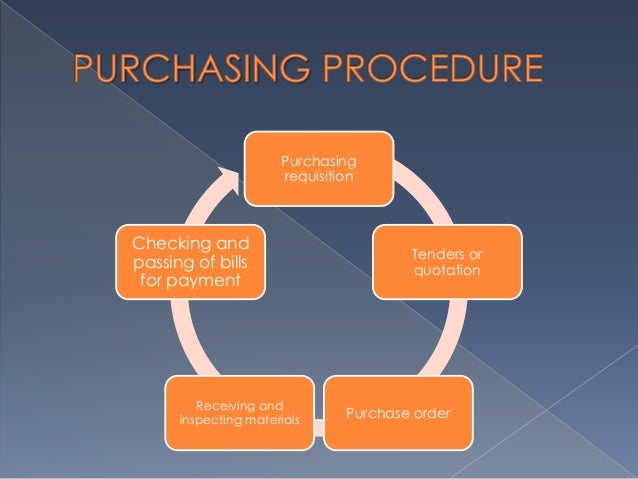 PURCHASING PROCEDURE

Purchasing requisition

Tenders or quotation

Purchase order

Receiving and inspecting materials

Checking and passing of bills for payment